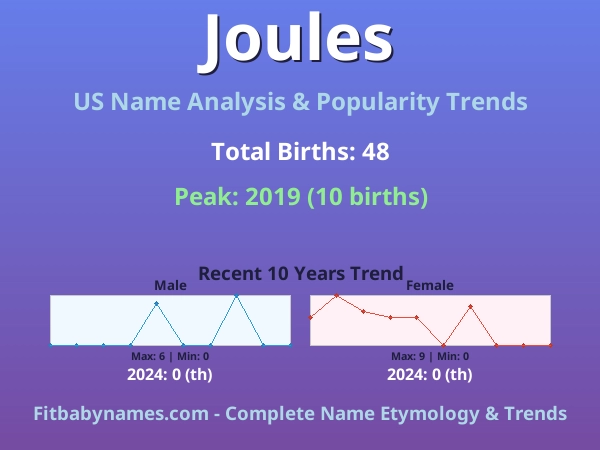 Joules

US Name Analysis & Popularity Trends

Total Births: 48

Peak: 2019 (10 births)

Recent 10 Years Trend

Male

Max: 6 | Min: 0

2024: 0 (th)

Female

Max: 9 | Min: 0

2024: 0 (th)

Fitbabynames.com - Complete Name Etymology & Trends